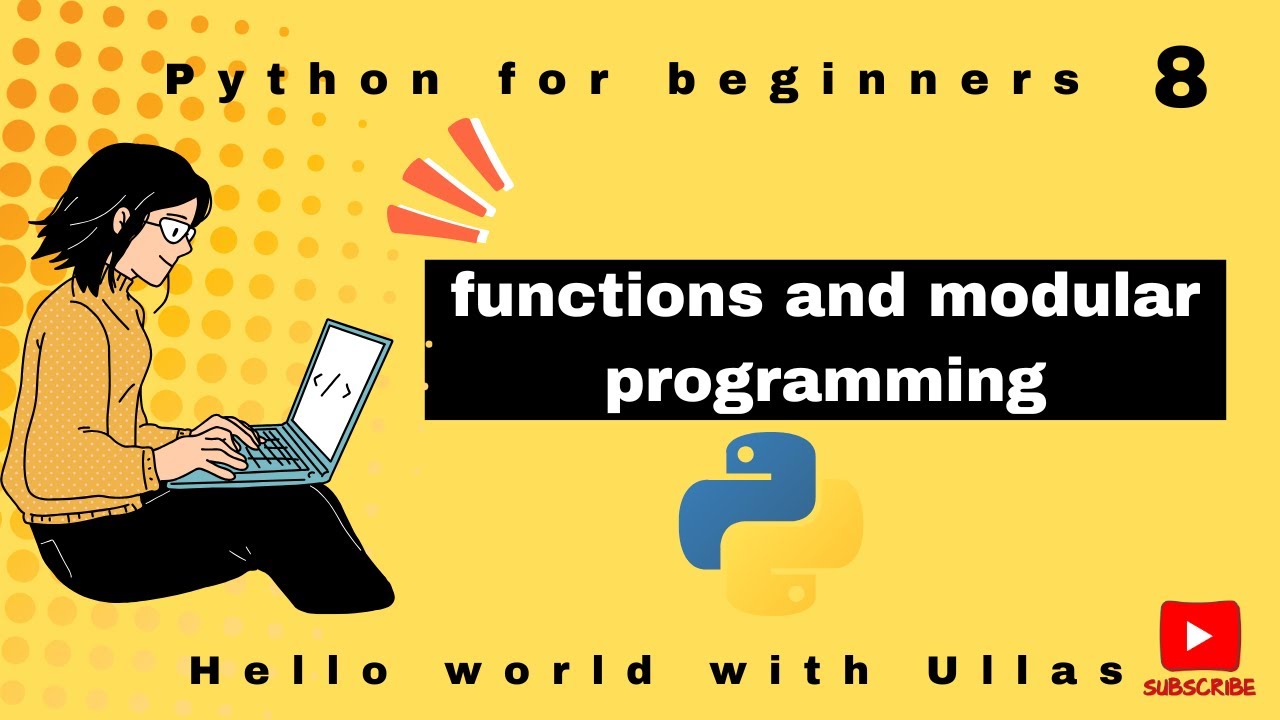 Python for beginners 8

</>

functions and modular programming

Hello world with Ullas

SUBSCRIBE